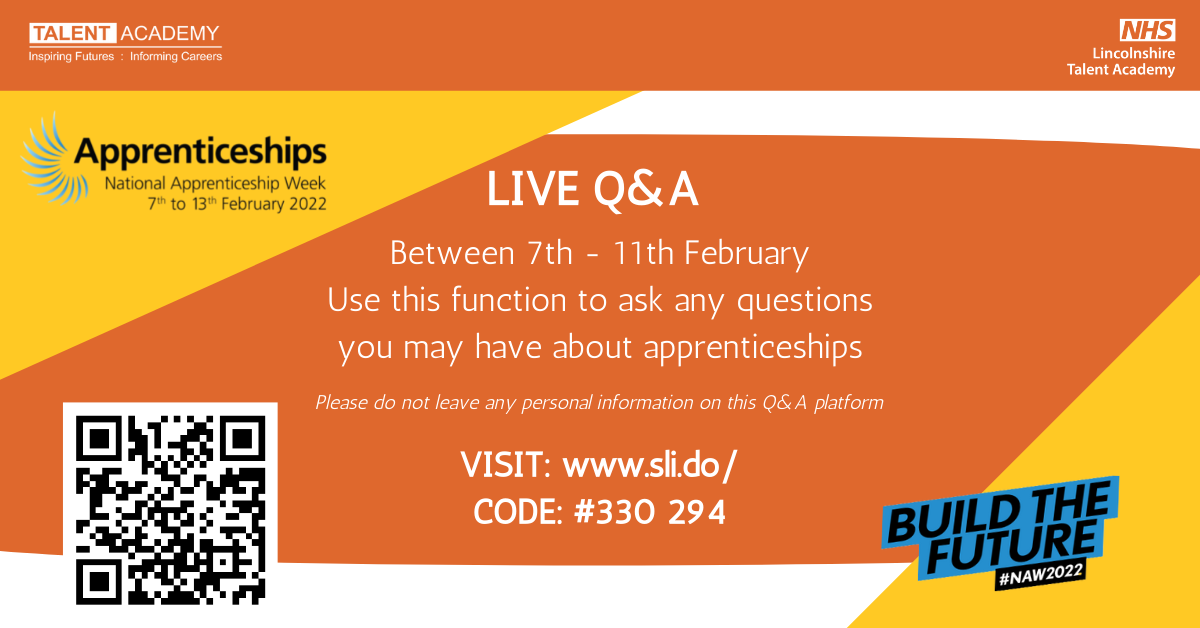 TALENT ACADEMY
Inspiring Futures : Informing Careers

NHS
Lincolnshire
Talent Academy

Apprenticeships
National Apprenticeship Week
7th to 13th February 2022

LIVE Q&A

Between 7th - 11th February
Use this function to ask any questions
you may have about apprenticeships

Please do not leave any personal information on this Q&A platform

VISIT: www.sli.do/
CODE: #330 294

BUILD THE FUTURE
#NAW2022